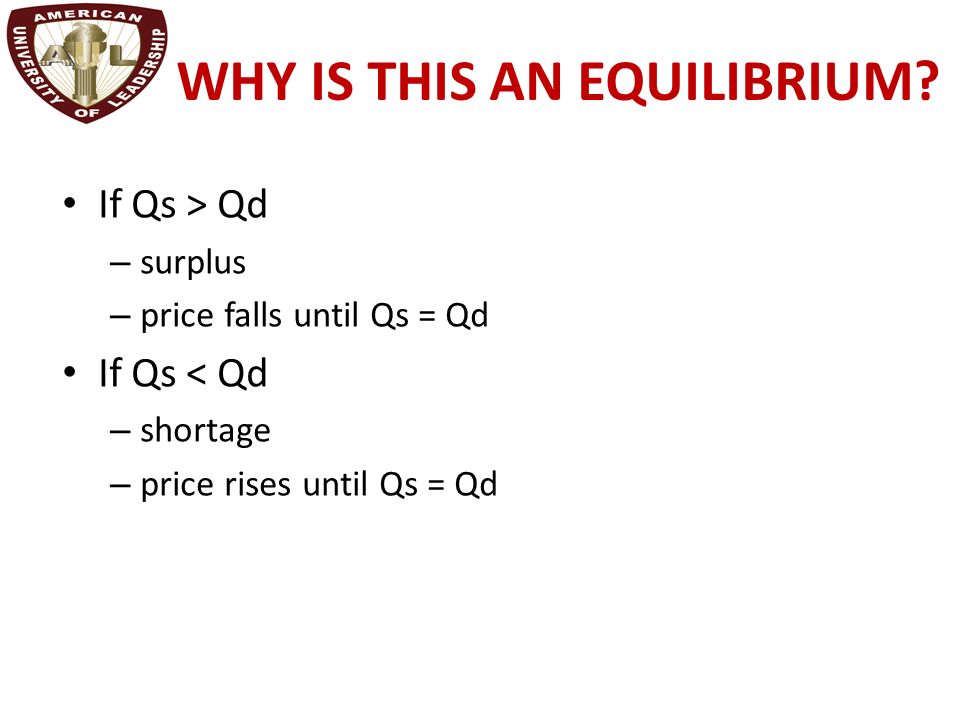 AMERICAN UNIVERSITY OF LEADERSHIP
AUL

WHY IS THIS AN EQUILIBRIUM?

• If Qs > Qd
 – surplus
 – price falls until Qs = Qd
• If Qs < Qd
 – shortage
 – price rises until Qs = Qd